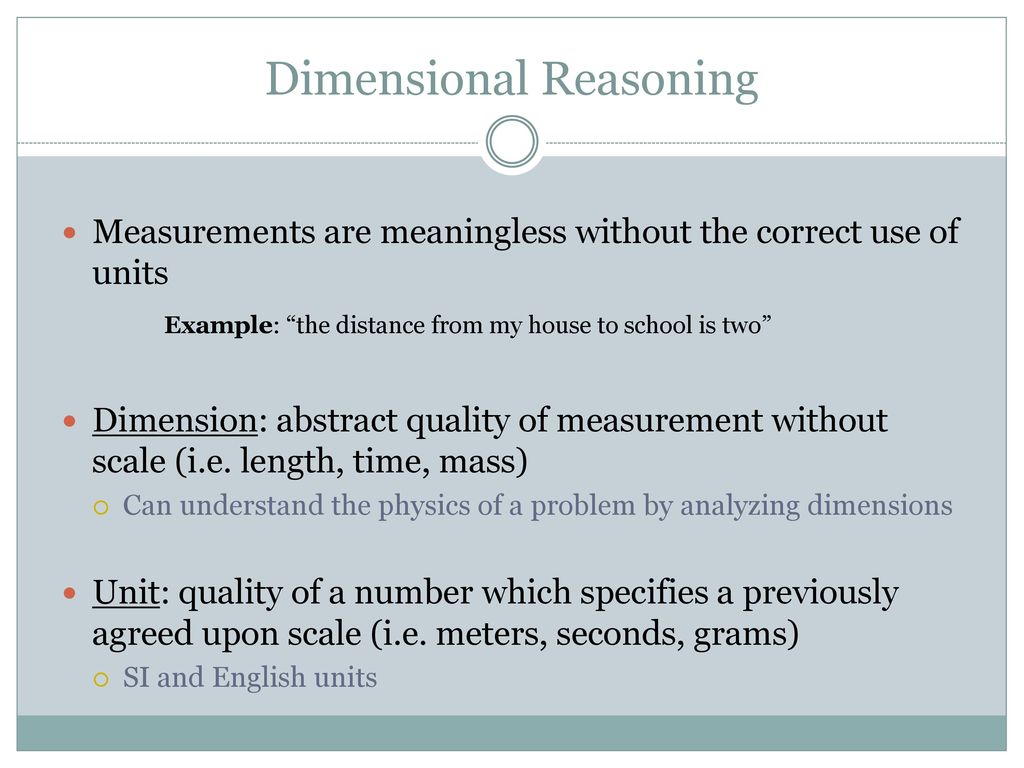 Dimensional Reasoning

Measurements are meaningless without the correct use of units

Example: “the distance from my house to school is two”

Dimension: abstract quality of measurement without scale (i.e. length, time, mass)

Can understand the physics of a problem by analyzing dimensions

Unit: quality of a number which specifies a previously agreed upon scale (i.e. meters, seconds, grams)

SI and English units